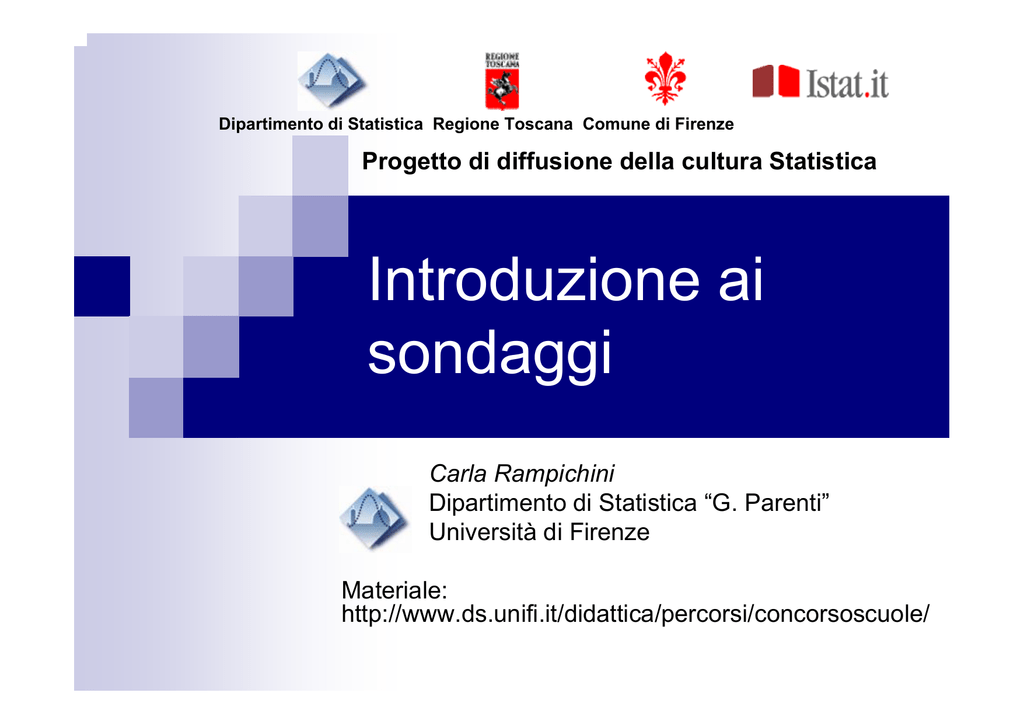 REGIONE TOSCANA

Istat.it

Dipartimento di Statistica Regione Toscana Comune di Firenze

Progetto di diffusione della cultura Statistica

Introduzione ai sondaggi

Carla Rampichini
Dipartimento di Statistica “G. Parenti”
Università di Firenze

Materiale:
http://www.ds.unifi.it/didattica/percorsi/concorsoscuole/